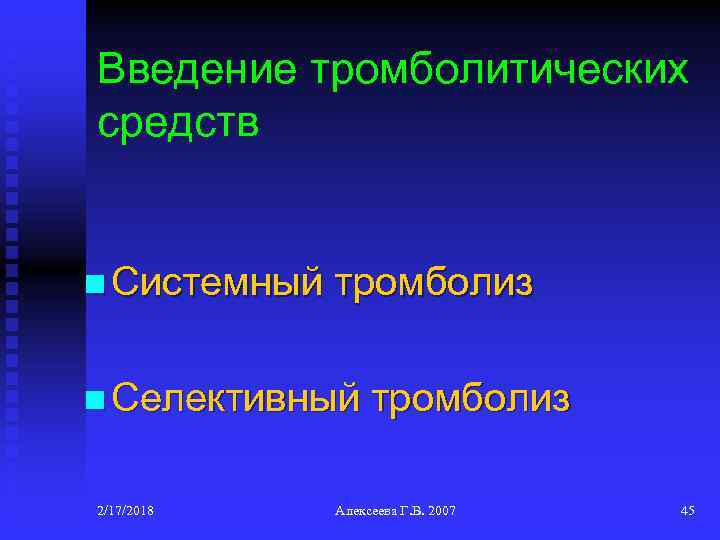 Введение тромболитических средств

Системный тромболиз

Селективный тромболиз

2/17/2018

Алексеева Г.В. 2007

45